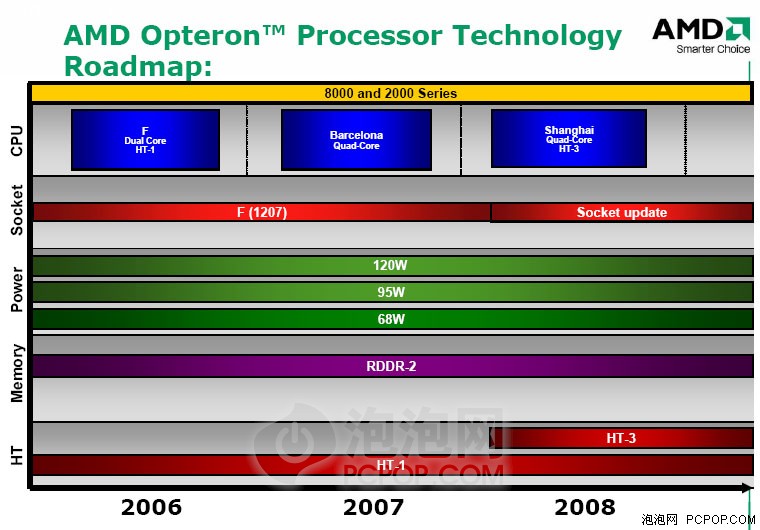 AMD Opteron™ Processor Technology Roadmap:

AMD
Smarter Choice

8000 and 2000 Series

CPU

F
Dual Core
HT-1

Barcelona
Quad-Core

Shanghai
Quad-Core
HT-3

Socket

F (1207)

Socket update

Power

120W

95W

68W

Memory

RDDR-2

HT

HT-3

HT-1

泡泡网
PCPOP.COM

2006

2007

2008

泡泡网 PCPOP.COM